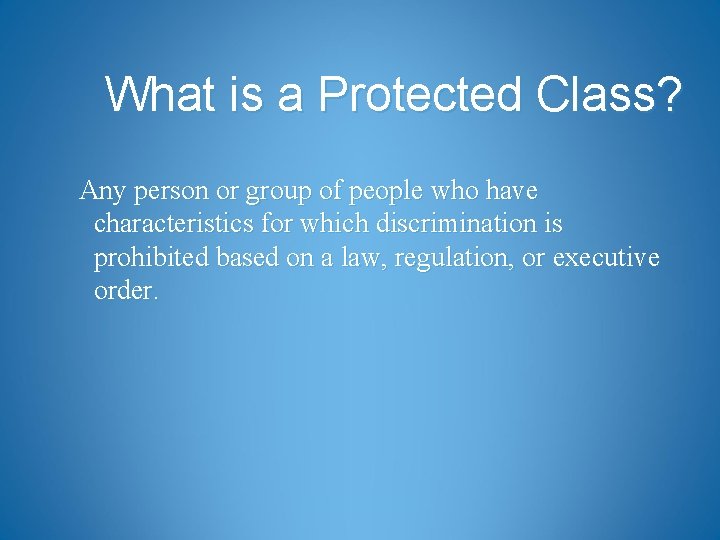 What is a Protected Class?

Any person or group of people who have characteristics for which discrimination is prohibited based on a law, regulation, or executive order.